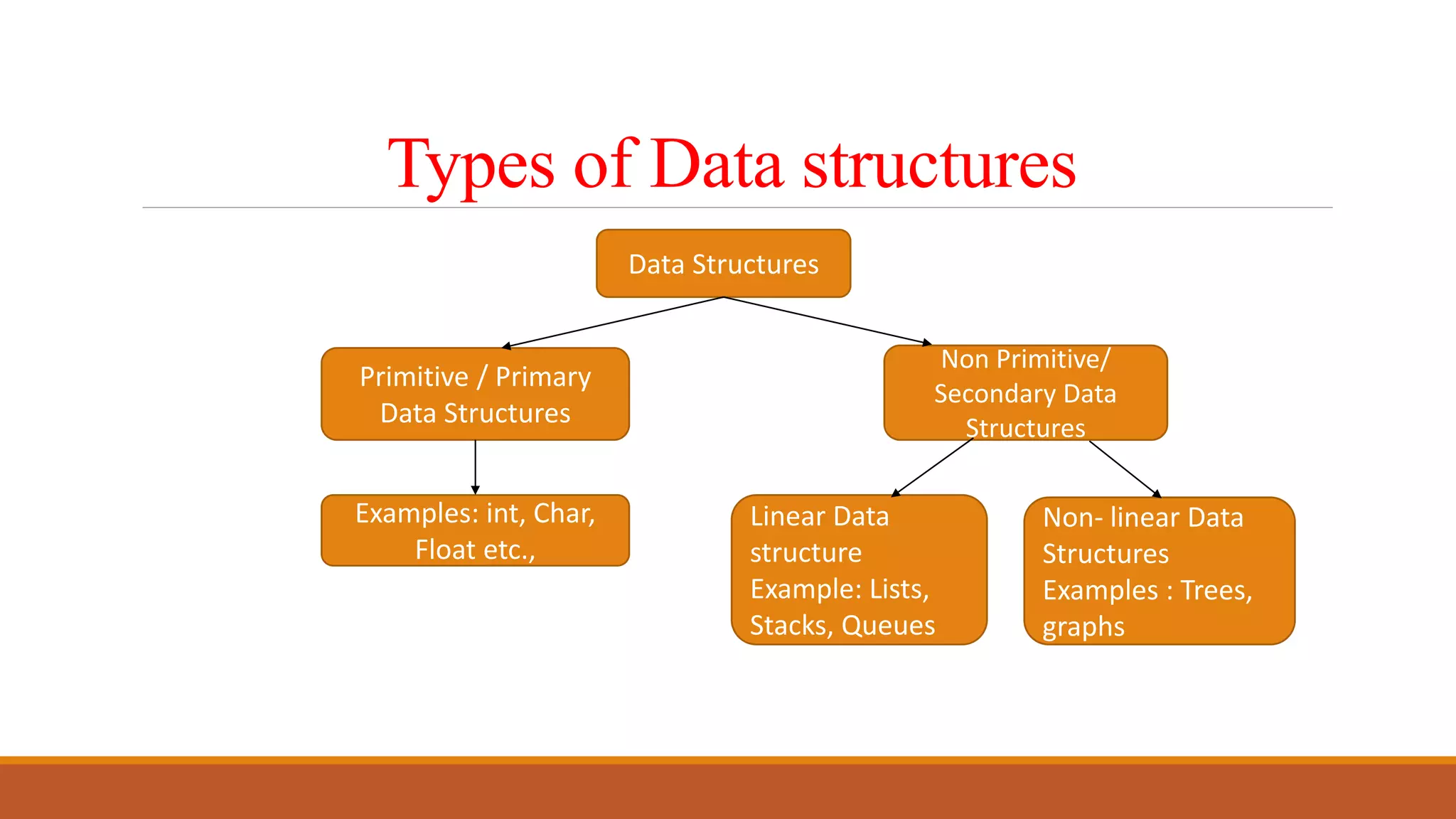 Types of Data structures

Data Structures

Primitive / Primary Data Structures

Non Primitive/ Secondary Data Structures

Examples: int, Char, Float etc.,

Linear Data structure Example: Lists, Stacks, Queues

Non- linear Data Structures Examples : Trees, graphs